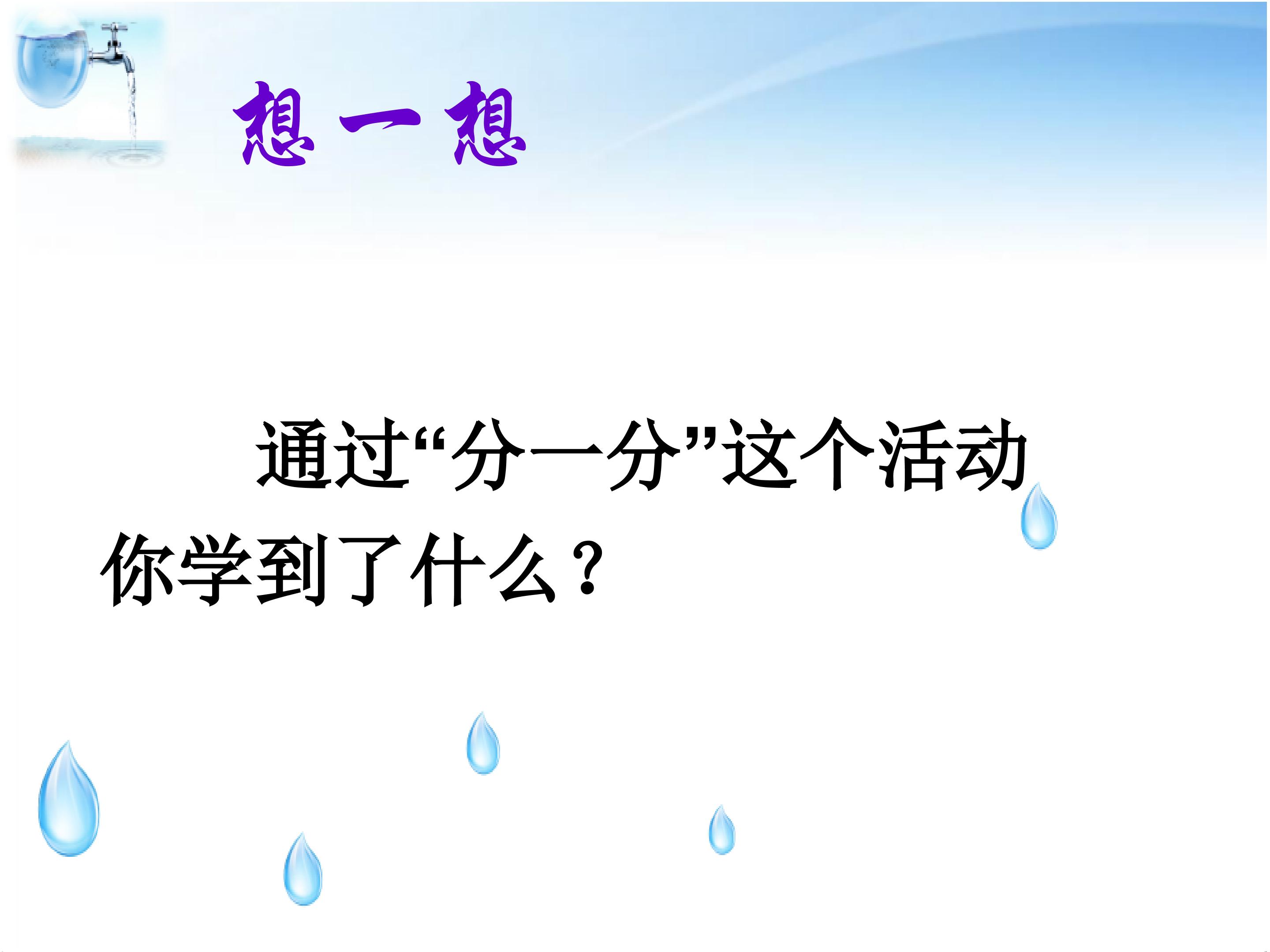 想一想

通过“分一分”这个活动你学到了什么？